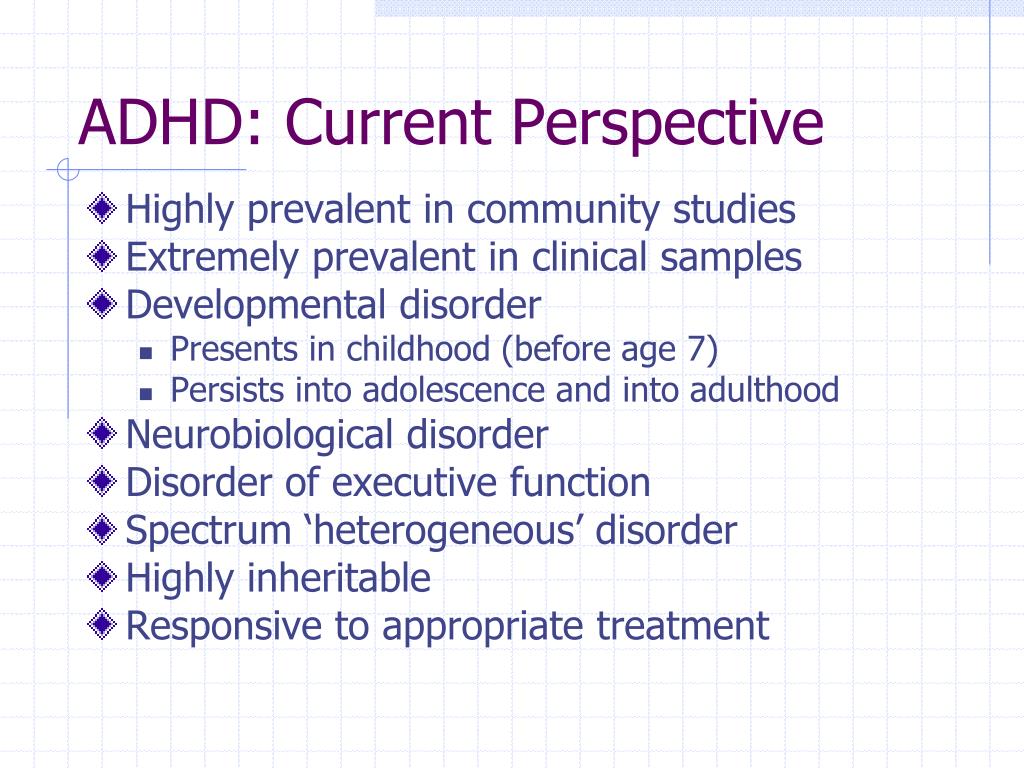 ADHD: Current Perspective

Highly prevalent in community studies
Extremely prevalent in clinical samples
Developmental disorder
Presents in childhood (before age 7)
Persists into adolescence and into adulthood
Neurobiological disorder
Disorder of executive function
Spectrum ‘heterogeneous’ disorder
Highly inheritable
Responsive to appropriate treatment